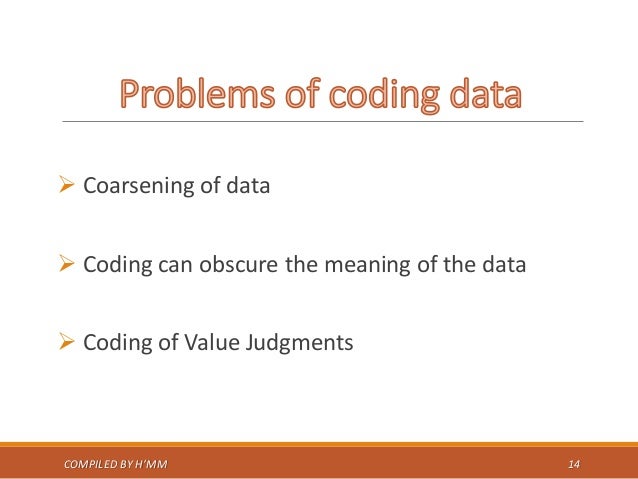 Problems of coding data

➢ Coarsening of data

➢ Coding can obscure the meaning of the data

➢ Coding of Value Judgments

COMPILED BY H'MM

14